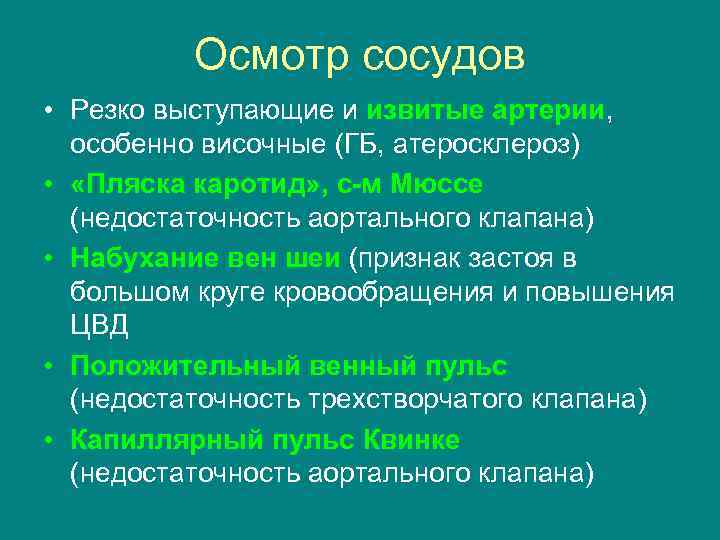 Осмотр сосудов

• Резко выступающие и извитые артерии, особенно височные (ГБ, атеросклероз)
• «Пляска каротид», с-м Мюссе (недостаточность аортального клапана)
• Набухание вен шеи (признак застоя в большом круге кровообращения и повышения ЦВД
• Положительный венный пульс (недостаточность трехстворчатого клапана)
• Капиллярный пульс Квинке (недостаточность аортального клапана)